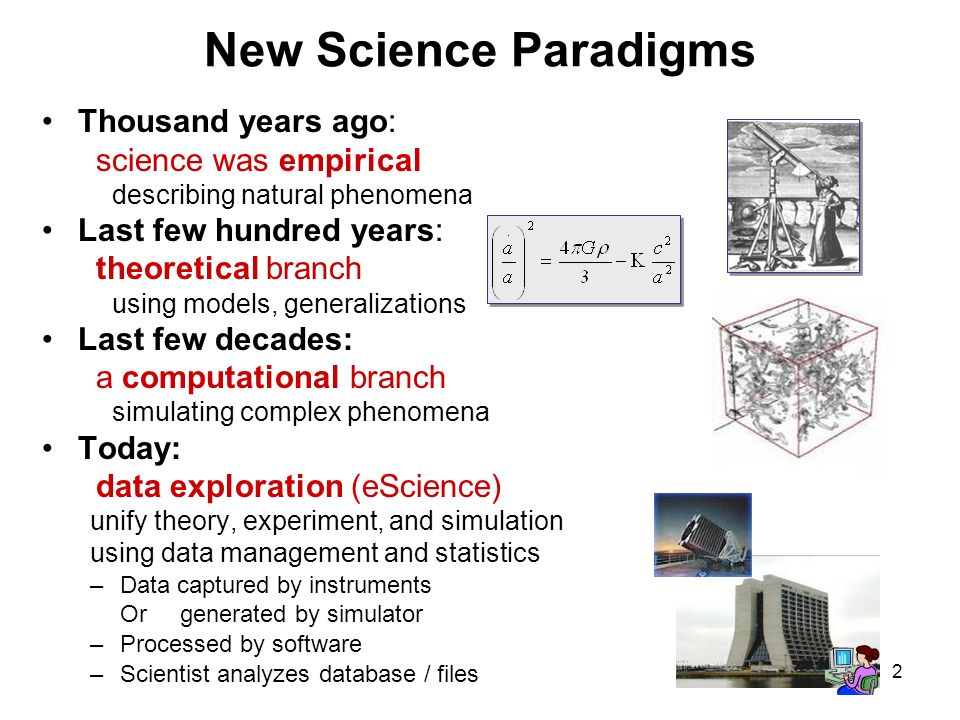 New Science Paradigms

• Thousand years ago:
science was empirical
describing natural phenomena

• Last few hundred years:
theoretical branch
using models, generalizations

$\left(\frac{\dot{a}}{a}\right)^2 = \frac{4\pi G\rho}{3} - K\frac{c^2}{a^2}$

• Last few decades:
a computational branch
simulating complex phenomena

• Today:
data exploration (eScience)
unify theory, experiment, and simulation using data management and statistics
– Data captured by instruments
Or generated by simulator
– Processed by software
– Scientist analyzes database / files

2